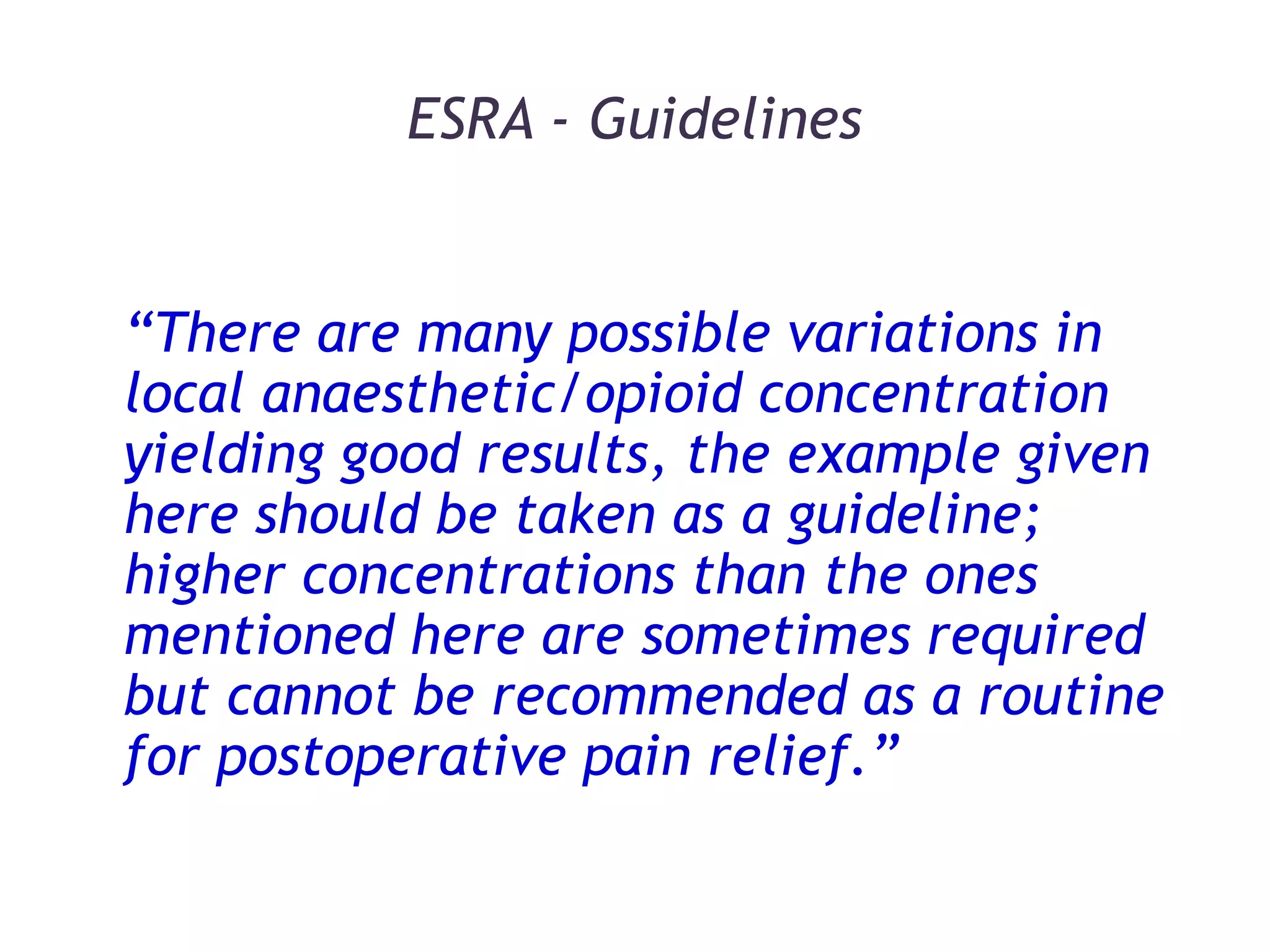 ESRA - Guidelines

“There are many possible variations in local anaesthetic/opioid concentration yielding good results, the example given here should be taken as a guideline; higher concentrations than the ones mentioned here are sometimes required but cannot be recommended as a routine for postoperative pain relief.”